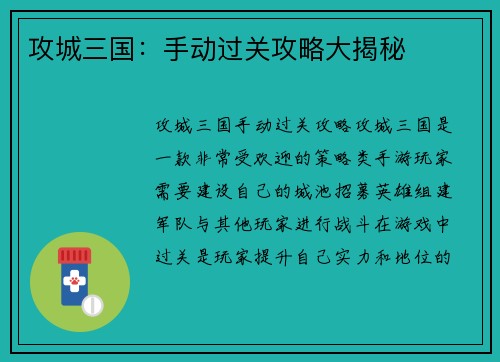 攻城三国：手动过关攻略大揭秘

攻城三国手动过关攻略攻城三国是一款非常受欢迎的策略类手游玩家需要建设自己的城池招募英雄组建军队与其他玩家进行战斗在游戏中过关是玩家提升自己实力和地位的